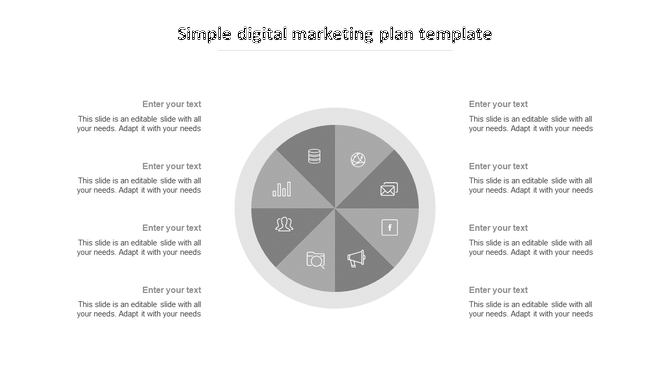 Simple digital marketing plan template

Enter your text

This slide is an editable slide with all your needs. Adapt it with your needs

Enter your text

This slide is an editable slide with all your needs. Adapt it with your needs

Enter your text

This slide is an editable slide with all your needs. Adapt it with your needs

Enter your text

This slide is an editable slide with all your needs. Adapt it with your needs

f

Enter your text

This slide is an editable slide with all your needs. Adapt it with your needs

Enter your text

This slide is an editable slide with all your needs. Adapt it with your needs

Enter your text

This slide is an editable slide with all your needs. Adapt it with your needs

Enter your text

This slide is an editable slide with all your needs. Adapt it with your needs